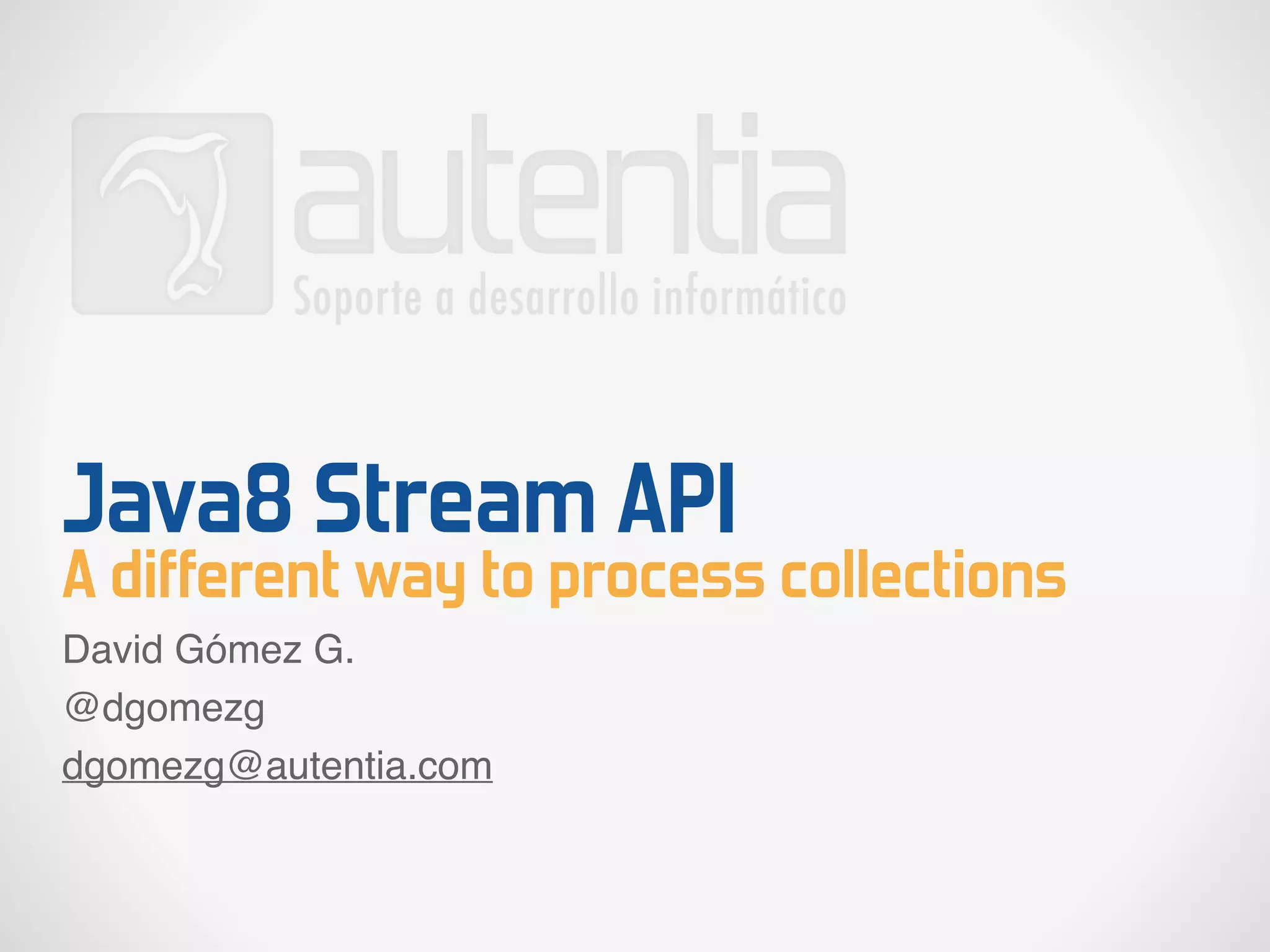 autentia
Soporte a desarrollo informático

Java8 Stream API
A different way to process collections

David Gómez G.
@dgomezg
dgomezg@autentia.com